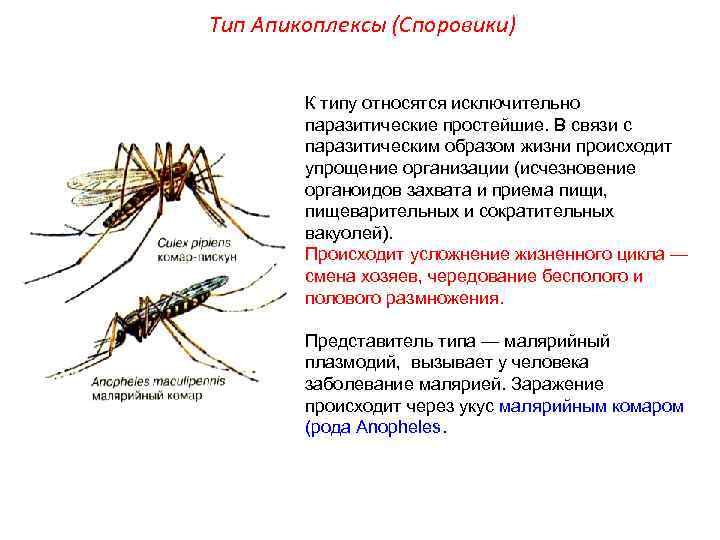 Тип Апикоплексы (Споровики)

Culex pipiens
комар-пискун

Anopheles maculipennis
малярийный комар

К типу относятся исключительно паразитические простейшие. В связи с паразитическим образом жизни происходит упрощение организации (исчезновение органоидов захвата и приема пищи, пищеварительных и сократительных вакуолей).
Происходит усложнение жизненного цикла — смена хозяев, чередование бесполого и полового размножения.

Представитель типа — малярийный плазмодий, вызывает у человека заболевание малярией. Заражение происходит через укус малярийным комаром (рода Anopheles.